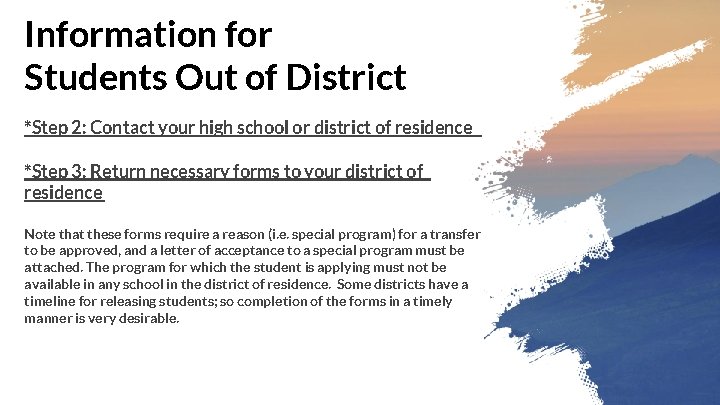 Information for Students Out of District

*Step 2: Contact your high school or district of residence

*Step 3: Return necessary forms to your district of residence

Note that these forms require a reason (i.e. special program) for a transfer to be approved, and a letter of acceptance to a special program must be attached. The program for which the student is applying must not be available in any school in the district of residence. Some districts have a timeline for releasing students; so completion of the forms in a timely manner is very desirable.